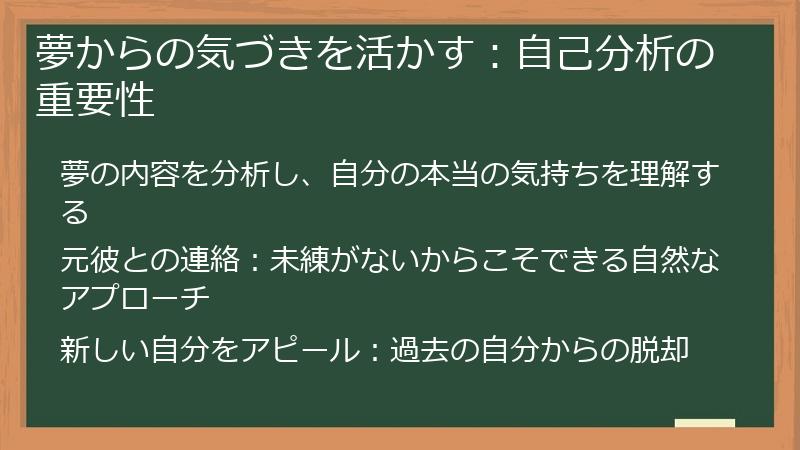 夢からの気づきを活かす：自己分析の重要性

夢の内容を分析し、自分の本当の気持ちを理解する

元彼との連絡：未練がないからこそできる自然なアプローチ

新しい自分をアピール：過去の自分からの脱却